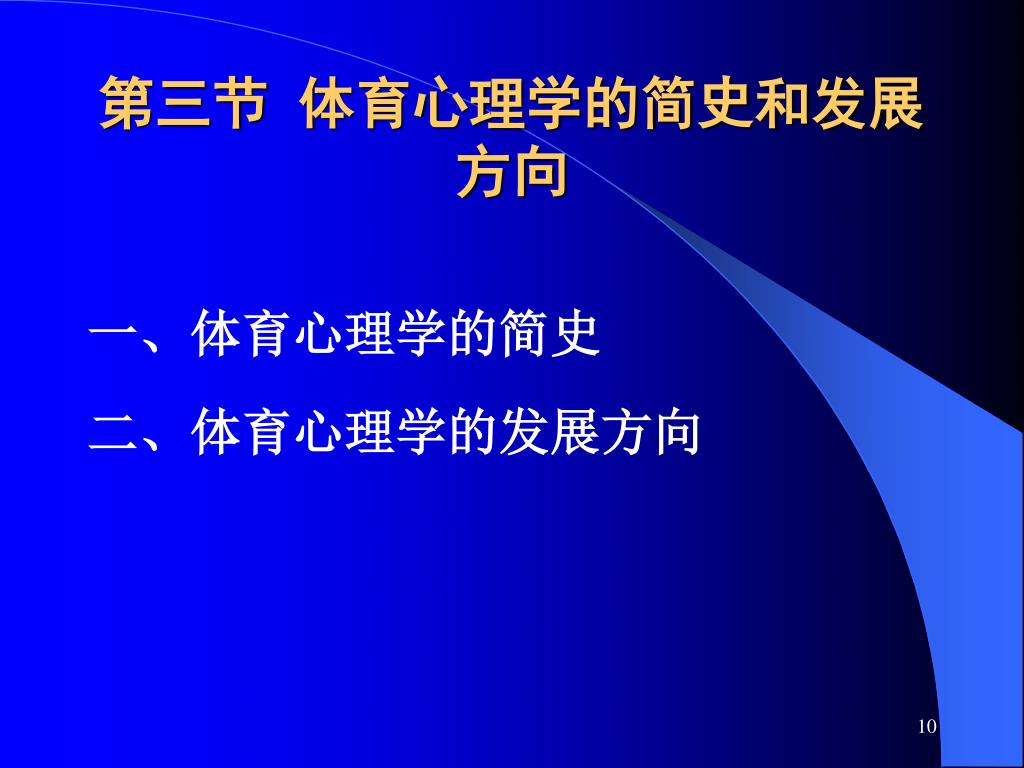 第三节 体育心理学的简史和发展方向

一、体育心理学的简史

二、体育心理学的发展方向

10